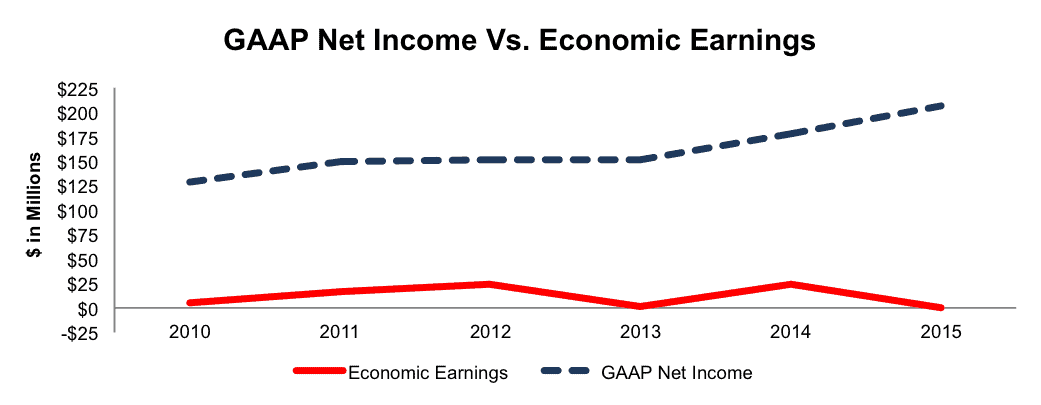 GAAP Net Income Vs. Economic Earnings

$ in Millions

$225
$200
$175
$150
$125
$100
$75
$50
$25
$0
-$25

2010
2011
2012
2013
2014
2015

Economic Earnings
GAAP Net Income